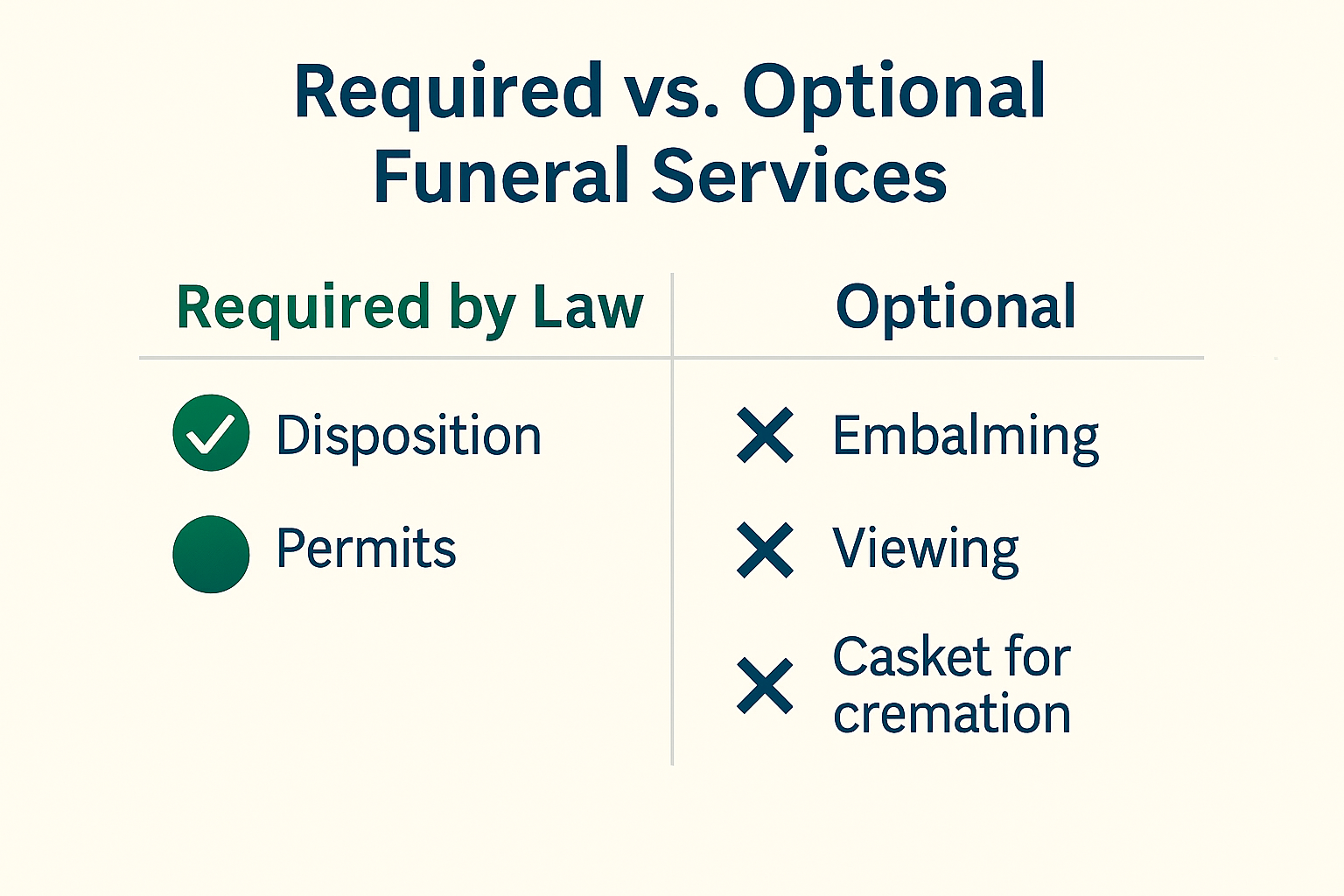 Required vs. Optional Funeral Services

| Required by Law | Optional |
|---|---|
| Disposition | Embalming |
| Permits | Viewing |
| | Casket for cremation |